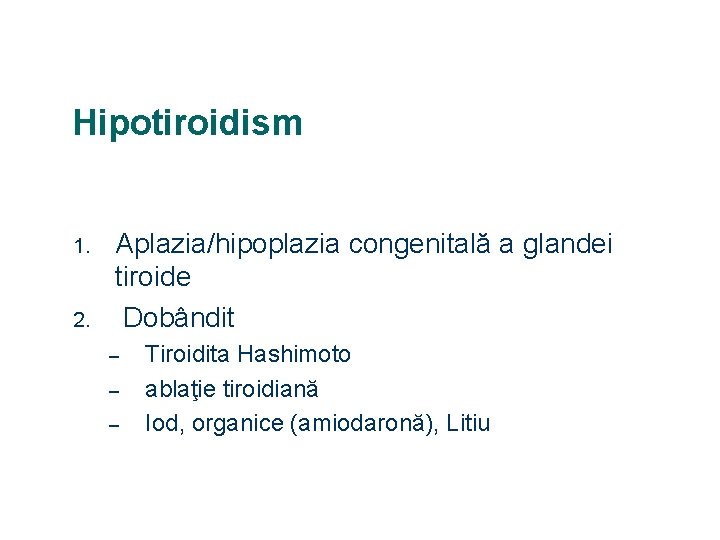 Hipotiroidism

1. Aplazia/hipoplazia congenitală a glandei tiroide
2. Dobândit
– Tiroidita Hashimoto
– ablaţie tiroidiană
– Iod, organice (amiodaronă), Litiu